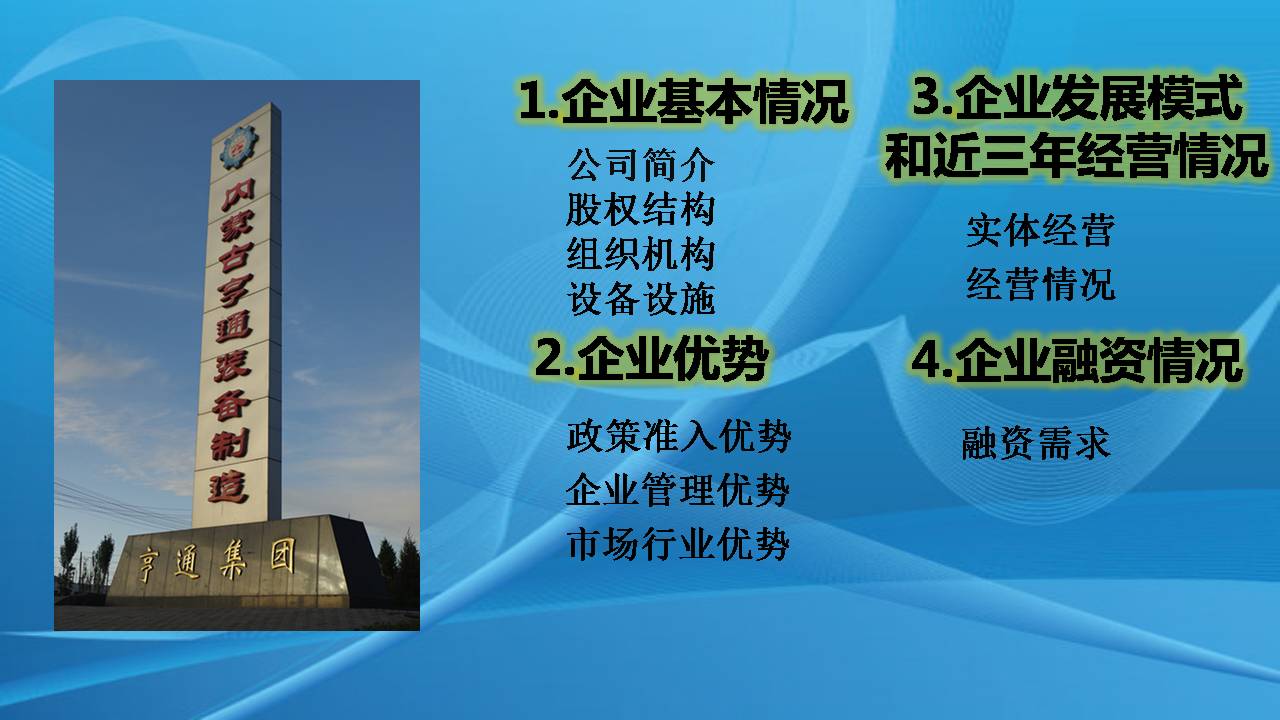 内蒙古亨通装备制造

亨通集团

1.企业基本情况

公司简介
股权结构
组织机构
设备设施

2.企业优势

政策准入优势
企业管理优势
市场行业优势

3.企业发展模式和近三年经营情况

实体经营
经营情况

4.企业融资情况

融资需求